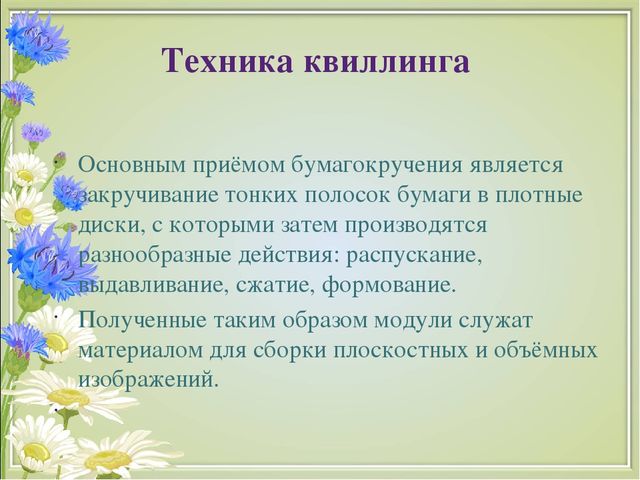 Техника квиллинга

Основным приёмом бумагокручения является закручивание тонких полосок бумаги в плотные диски, с которыми затем производятся разнообразные действия: распускание, выдавливание, сжатие, формование.

Полученные таким образом модули служат материалом для сборки плоскостных и объёмных изображений.